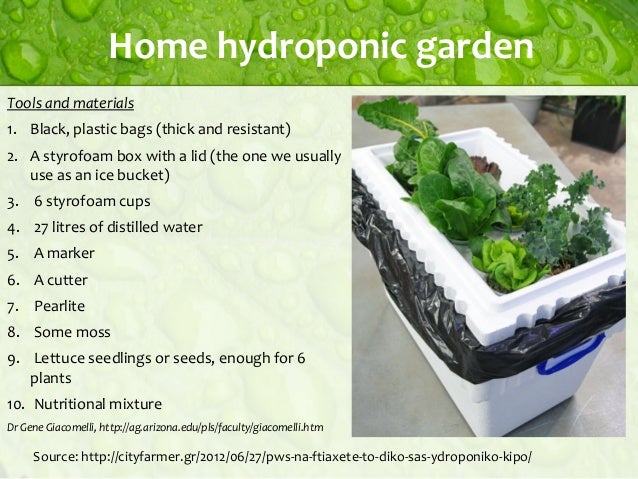 Home hydroponic garden

Tools and materials

1. Black, plastic bags (thick and resistant)
2. A styrofoam box with a lid (the one we usually use as an ice bucket)
3. 6 styrofoam cups
4. 27 litres of distilled water
5. A marker
6. A cutter
7. Pearlite
8. Some moss
9. Lettuce seedlings or seeds, enough for 6 plants
10. Nutritional mixture

Dr Gene Giacomelli, http://ag.arizona.edu/pls/faculty/giacomelli.htm

Source: http://cityfarmer.gr/2012/06/27/pws-na-ftiaxete-to-diko-sas-ydroponiko-kipo/